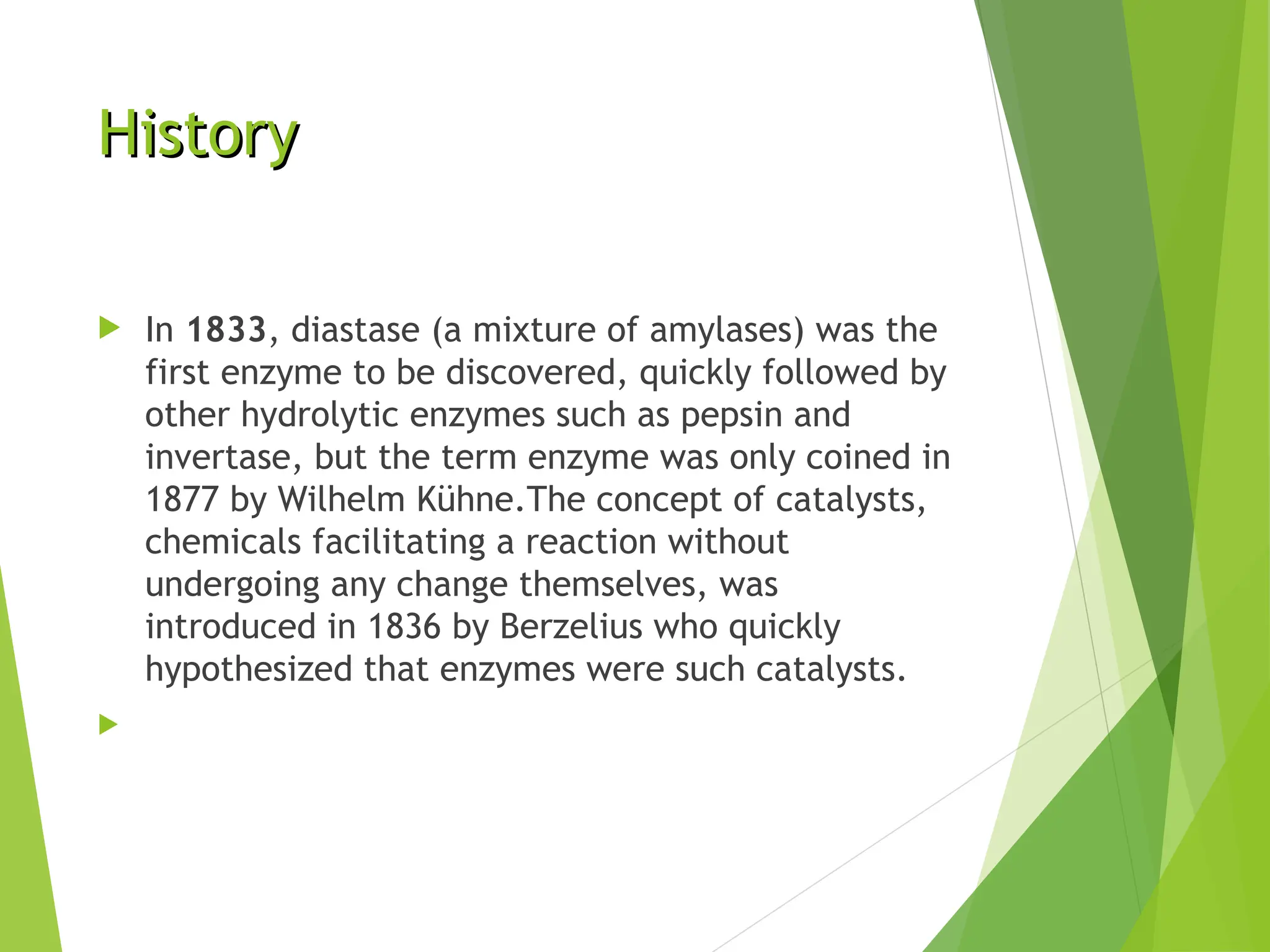 History

In 1833, diastase (a mixture of amylases) was the first enzyme to be discovered, quickly followed by other hydrolytic enzymes such as pepsin and invertase, but the term enzyme was only coined in 1877 by Wilhelm Kühne.The concept of catalysts, chemicals facilitating a reaction without undergoing any change themselves, was introduced in 1836 by Berzelius who quickly hypothesized that enzymes were such catalysts.